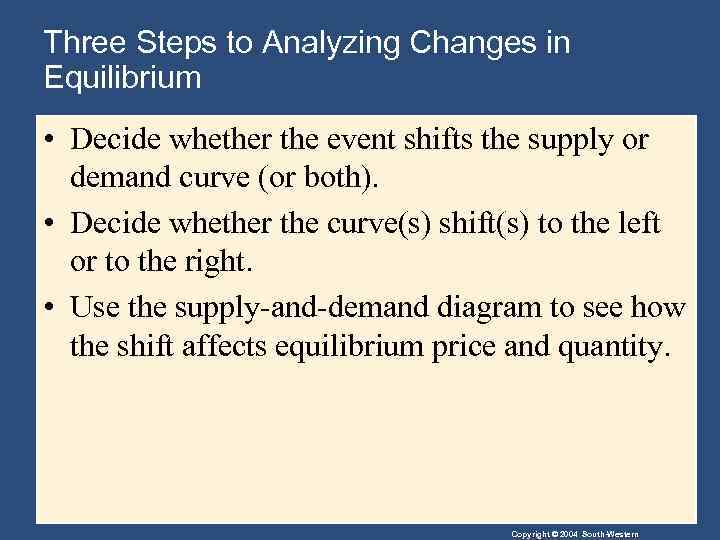 Three Steps to Analyzing Changes in Equilibrium

• Decide whether the event shifts the supply or demand curve (or both).
• Decide whether the curve(s) shift(s) to the left or to the right.
• Use the supply-and-demand diagram to see how the shift affects equilibrium price and quantity.

Copyright © 2004 South-Western